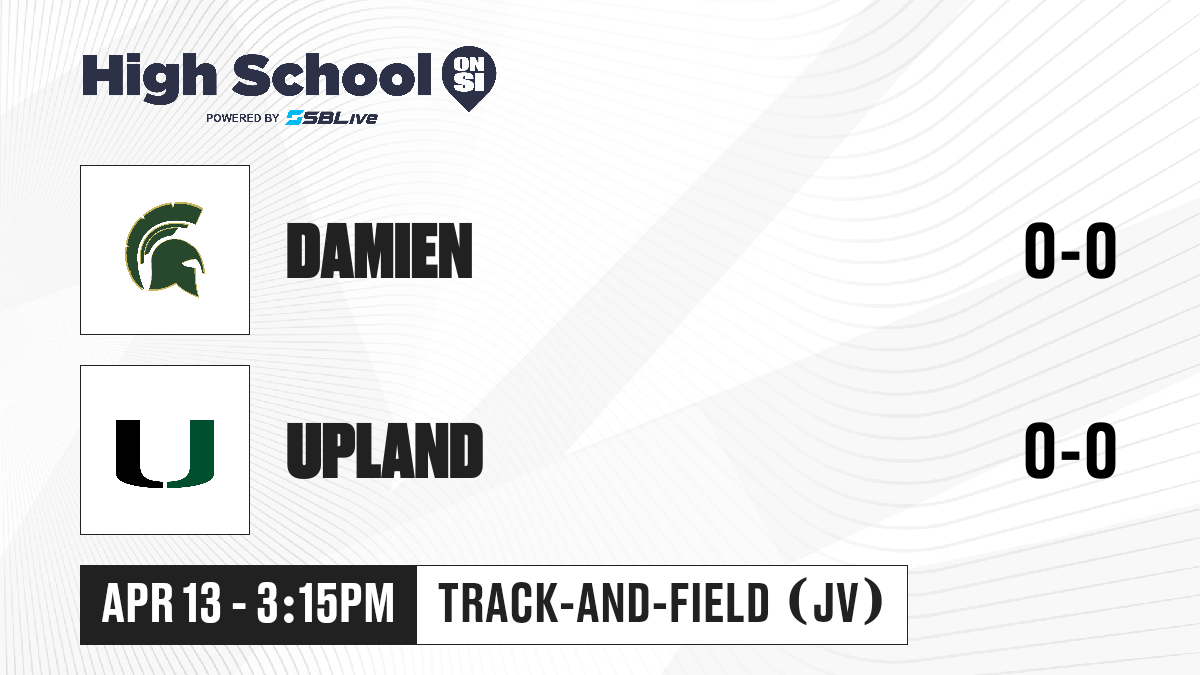 High School ON SI
POWERED BY SBLive

DAMIEN
0-0

UPLAND
0-0

APR 13 - 3:15PM
TRACK-AND-FIELD (JV)